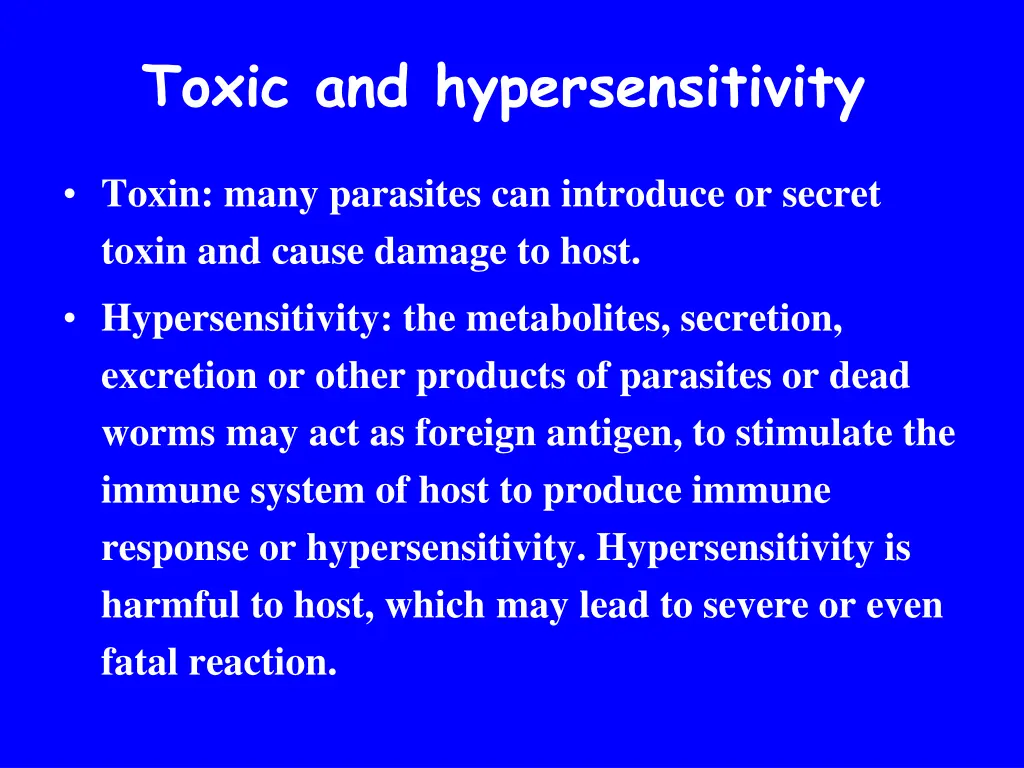 Toxic and hypersensitivity

• Toxin: many parasites can introduce or secret toxin and cause damage to host.

• Hypersensitivity: the metabolites, secretion, excretion or other products of parasites or dead worms may act as foreign antigen, to stimulate the immune system of host to produce immune response or hypersensitivity. Hypersensitivity is harmful to host, which may lead to severe or even fatal reaction.